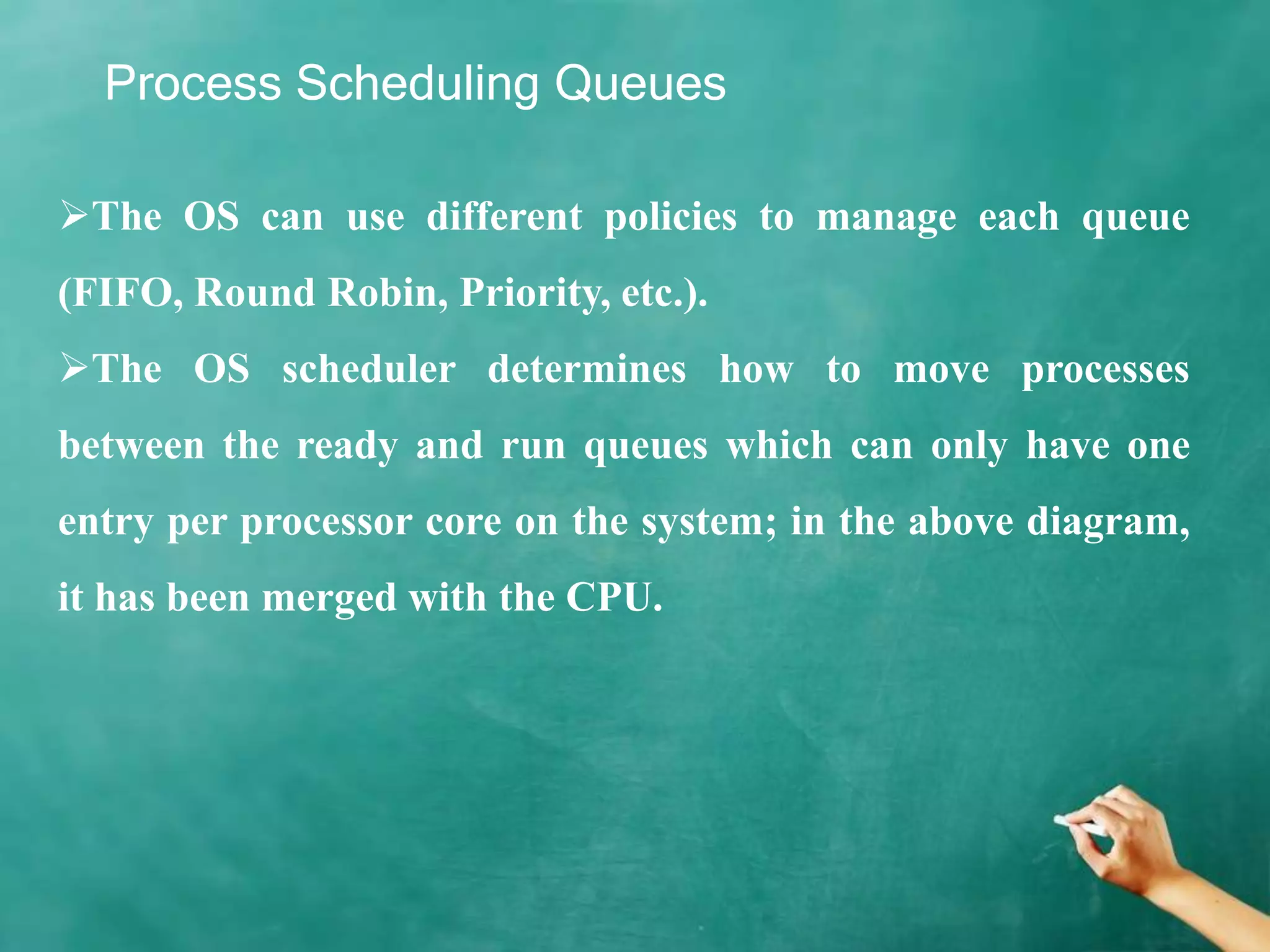 Process Scheduling Queues

➢The OS can use different policies to manage each queue (FIFO, Round Robin, Priority, etc.).

➢The OS scheduler determines how to move processes between the ready and run queues which can only have one entry per processor core on the system; in the above diagram, it has been merged with the CPU.